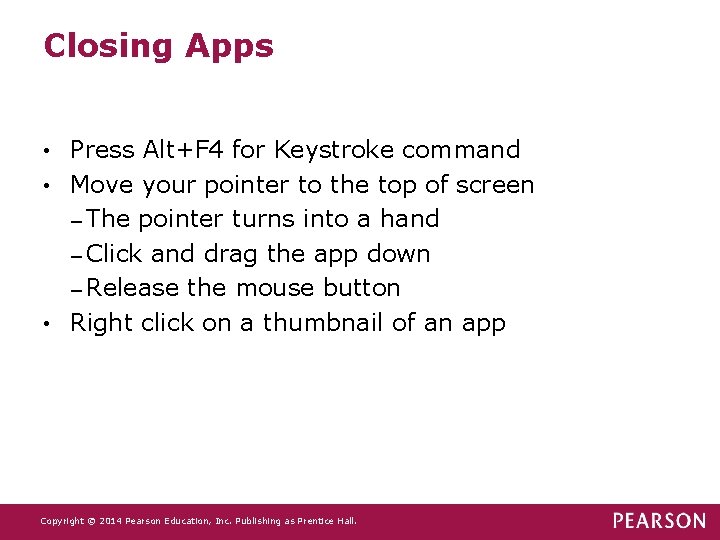 Closing Apps

• Press Alt+F4 for Keystroke command
• Move your pointer to the top of screen
– The pointer turns into a hand
– Click and drag the app down
– Release the mouse button
• Right click on a thumbnail of an app

Copyright © 2014 Pearson Education, Inc. Publishing as Prentice Hall.

PEARSON